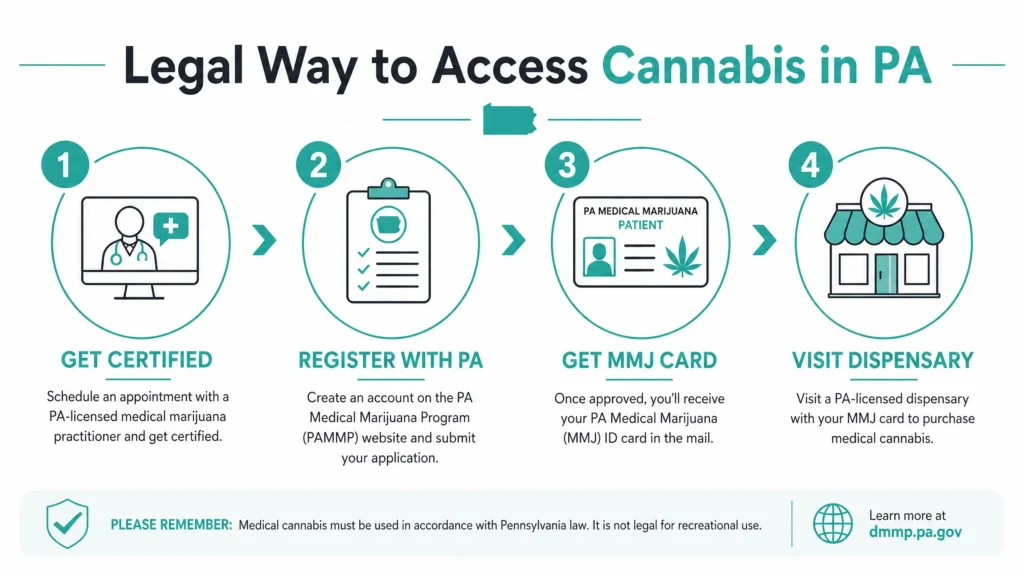 Legal Way to Access Cannabis in PA

1

GET CERTIFIED

Schedule an appointment with a PA-licensed medical marijuana practitioner and get certified.

2

REGISTER WITH PA

Create an account on the PA Medical Marijuana Program (PAMMP) website and submit your application.

3

PA MEDICAL MARIJUANA
PATIENT

GET MMJ CARD

Once approved, you'll receive your PA Medical Marijuana (MMJ) ID card in the mail.

4

VISIT DISPENSARY

Visit a PA-licensed dispensary with your MMJ card to purchase medical cannabis.

PLEASE REMEMBER: Medical cannabis must be used in accordance with Pennsylvania law. It is not legal for recreational use.

Learn more at dmmp.pa.gov